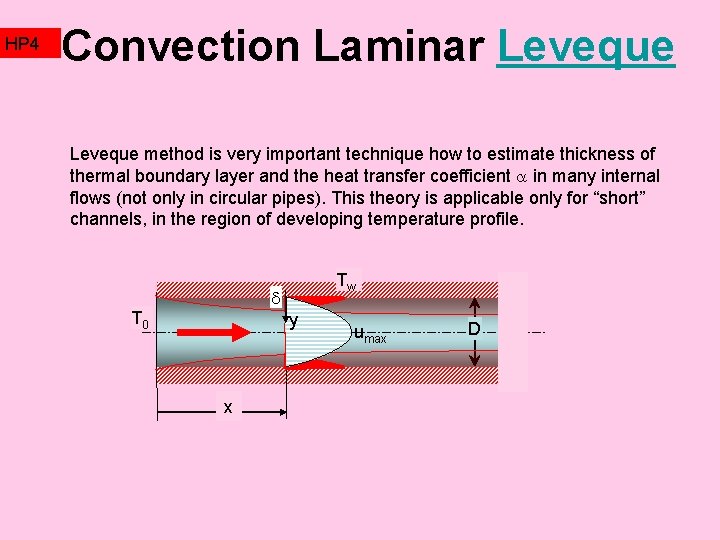 HP4 Convection Laminar Leveque

Leveque method is very important technique how to estimate thickness of thermal boundary layer and the heat transfer coefficient $\alpha$ in many internal flows (not only in circular pipes). This theory is applicable only for “short” channels, in the region of developing temperature profile.

$T_w$

$\delta$

$T_0$

y

$u_{max}$

D

x